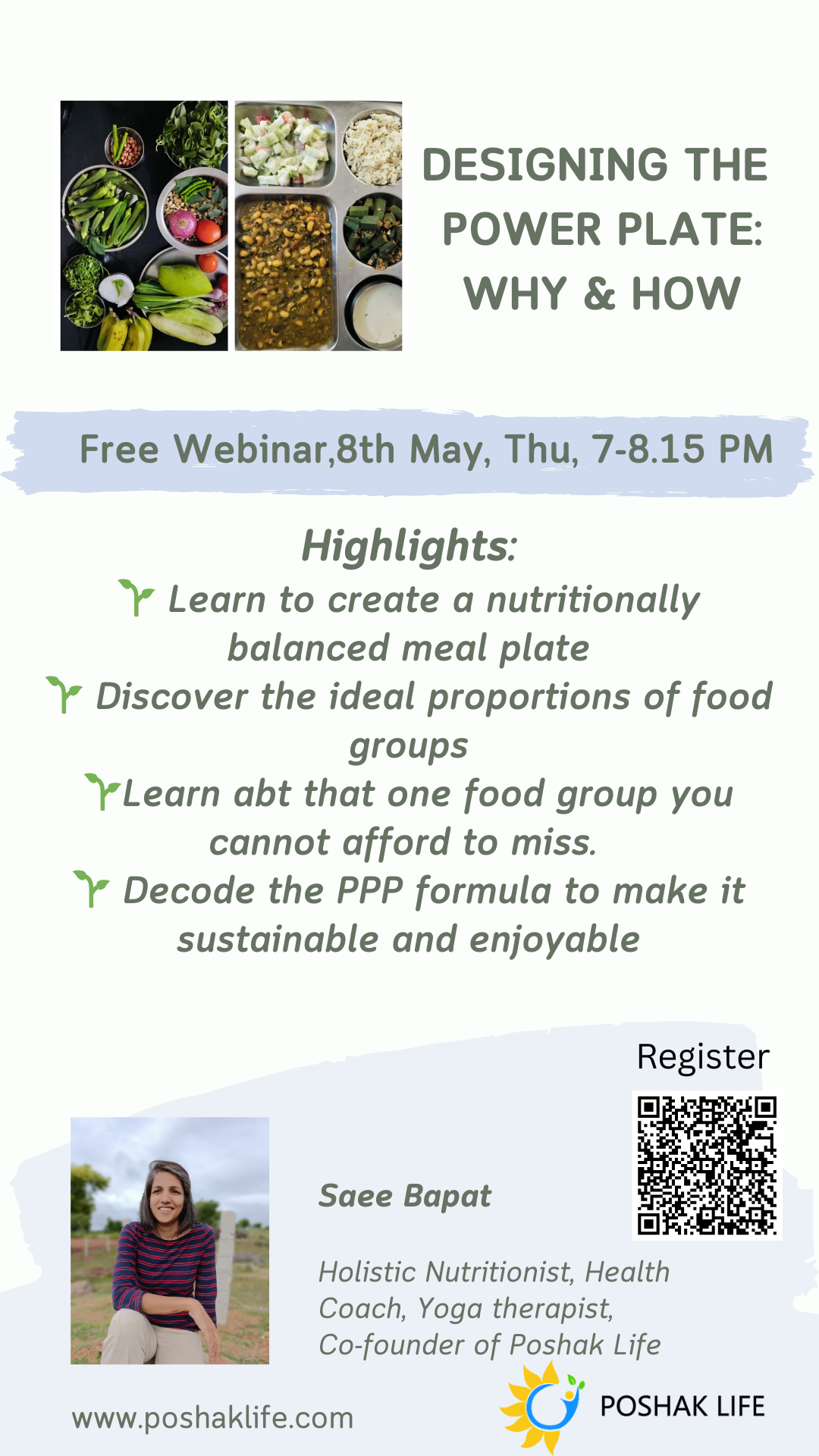 DESIGNING THE POWER PLATE: WHY & HOW

Free Webinar,8th May, Thu, 7-8.15 PM

Highlights:
Learn to create a nutritionally balanced meal plate
Discover the ideal proportions of food groups
Learn abt that one food group you cannot afford to miss.
Decode the PPP formula to make it sustainable and enjoyable

Register

Saee Bapat

Holistic Nutritionist, Health Coach, Yoga therapist, Co-founder of Poshak Life

www.poshaklife.com

POSHAK LIFE